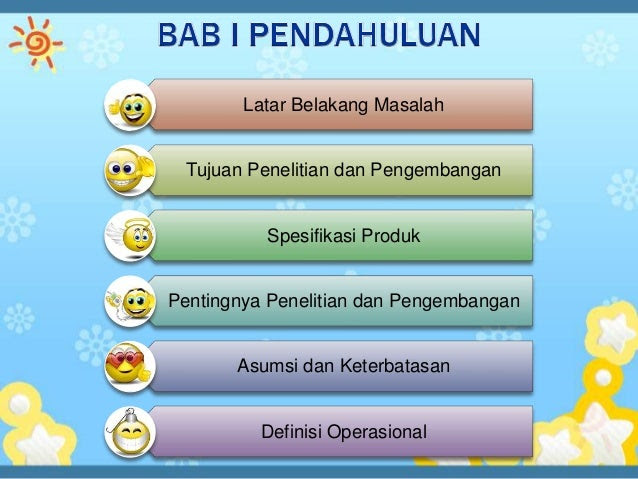 BAB I PENDAHULUAN

Latar Belakang Masalah

Tujuan Penelitian dan Pengembangan

Spesifikasi Produk

Pentingnya Penelitian dan Pengembangan

Asumsi dan Keterbatasan

Definisi Operasional